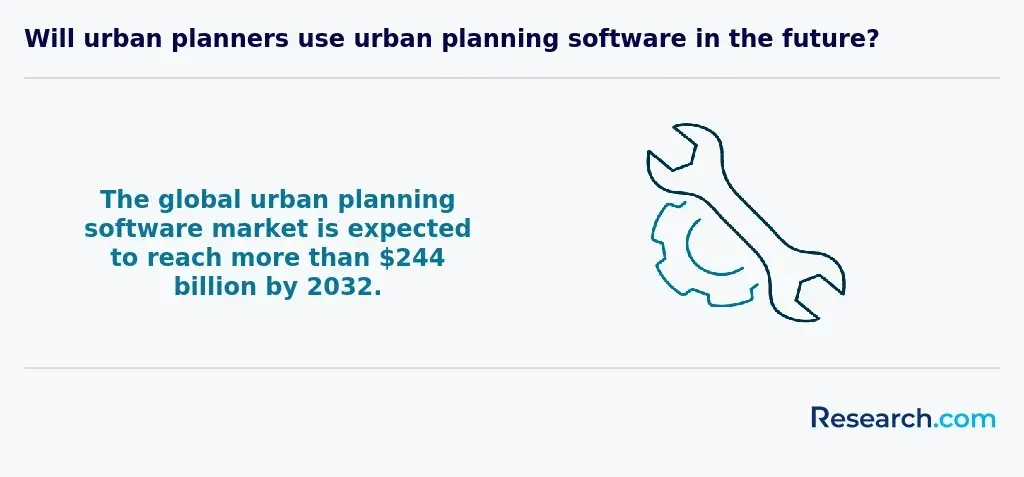 Will urban planners use urban planning software in the future?

The global urban planning software market is expected to reach more than \$244 billion by 2032.

Research.com